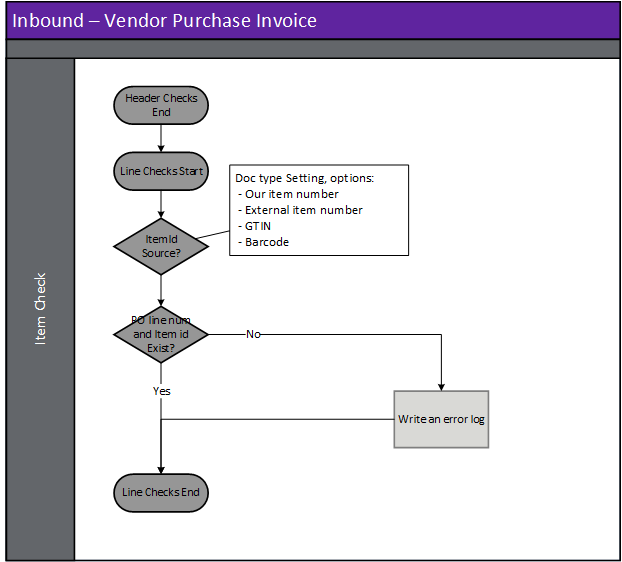 Inbound – Vendor Purchase Invoice

Item Check

Header Checks End

Line Checks Start

Doc type Setting, options:
- Our item number
- External item number
- GTIN
- Barcode

ItemId Source?

PO line num and Item id Exist?

No

Yes

Write an error log

Line Checks End